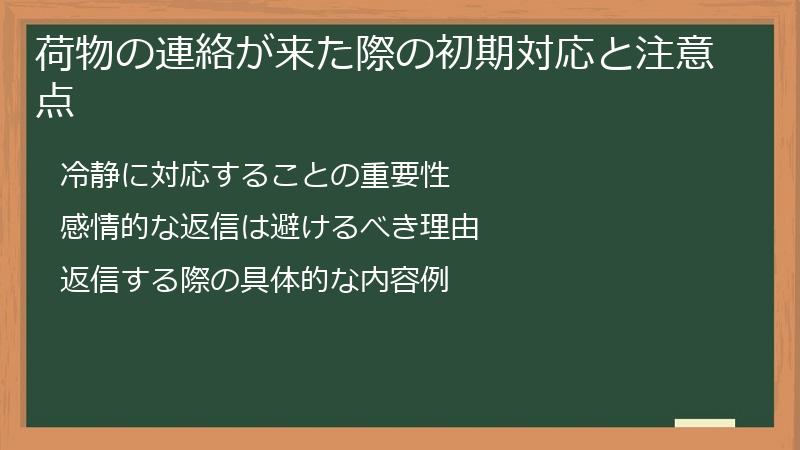 荷物の連絡が来た際の初期対応と注意点

冷静に対応することの重要性

感情的な返信は避けるべき理由

返信する際の具体的な内容例